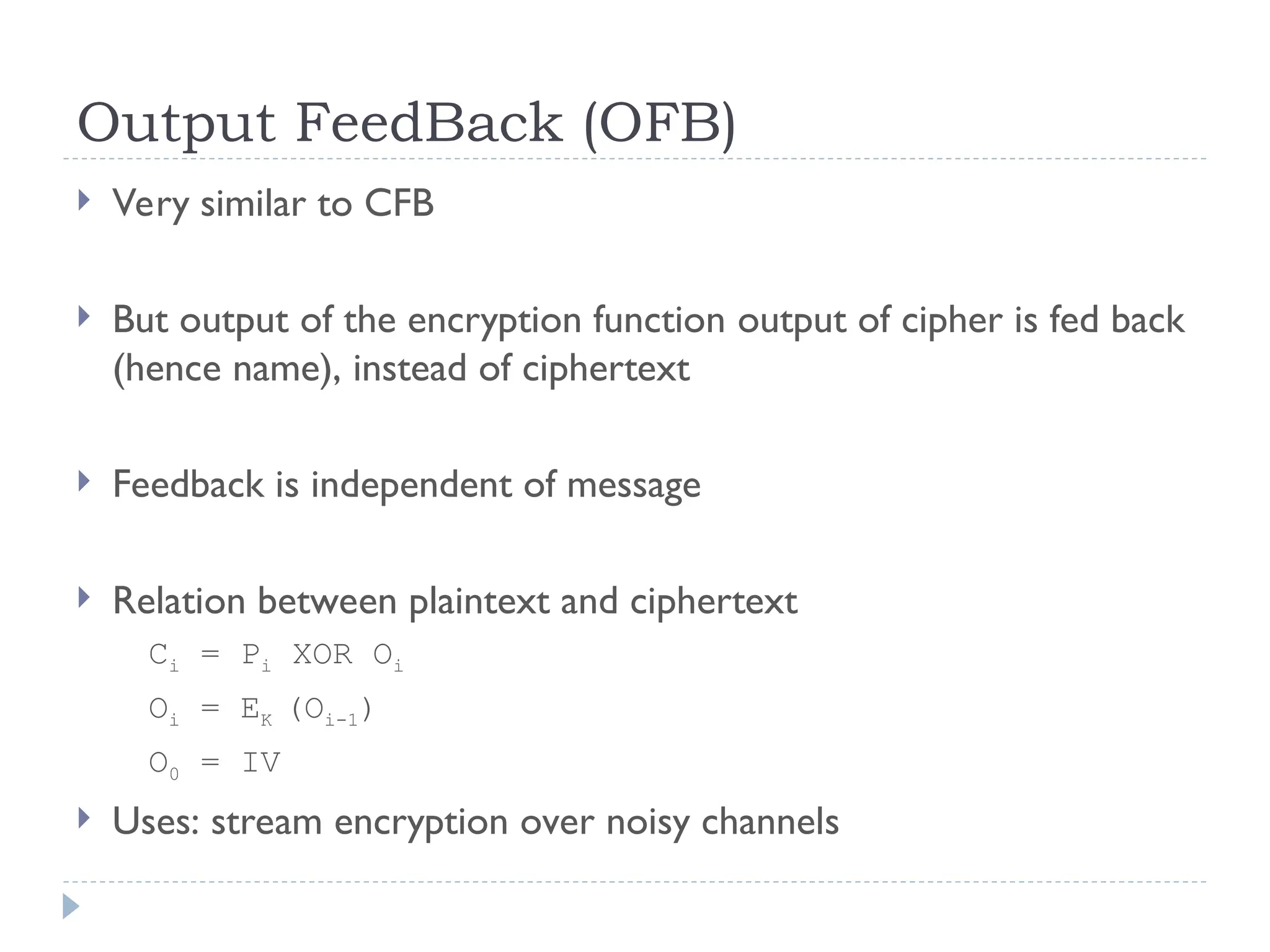 Output FeedBack (OFB)

Very similar to CFB

But output of the encryption function output of cipher is fed back (hence name), instead of ciphertext

Feedback is independent of message

Relation between plaintext and ciphertext

$C_i = P_i$ XOR $O_i$

$O_i = E_K (O_{i-1})$

$O_0 = IV$

Uses: stream encryption over noisy channels